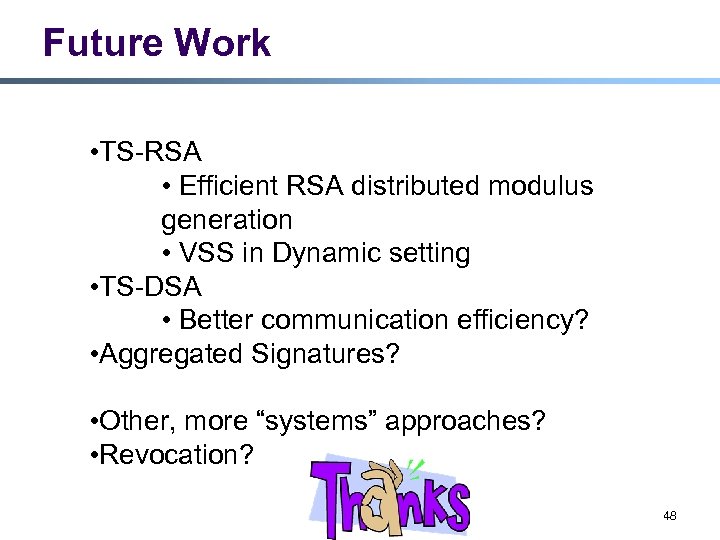 Future Work

•TS-RSA
• Efficient RSA distributed modulus generation
• VSS in Dynamic setting
•TS-DSA
• Better communication efficiency?
•Aggregated Signatures?

•Other, more “systems” approaches?
•Revocation?

Thanks

48